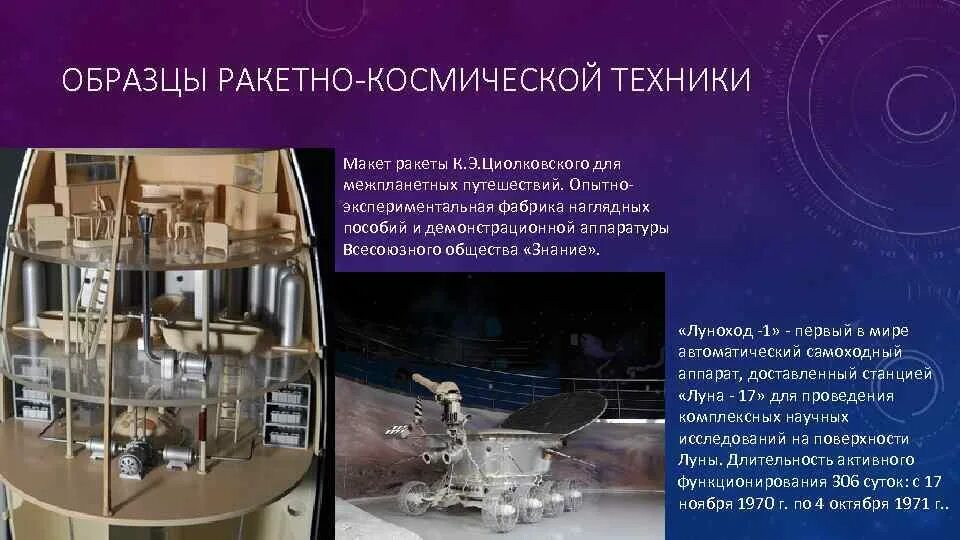 ОБРАЗЦЫ РАКЕТНО-КОСМИЧЕСКОЙ ТЕХНИКИ

Макет ракеты К.Э.Циолковского для межпланетных путешествий. Опытно-экспериментальная фабрика наглядных пособий и демонстрационной аппаратуры Всесоюзного общества «Знание».

«Луноход -1» - первый в мире автоматический самоходный аппарат, доставленный станцией «Луна - 17» для проведения комплексных научных исследований на поверхности Луны. Длительность активного функционирования 306 суток: с 17 ноября 1970 г. по 4 октября 1971 г..